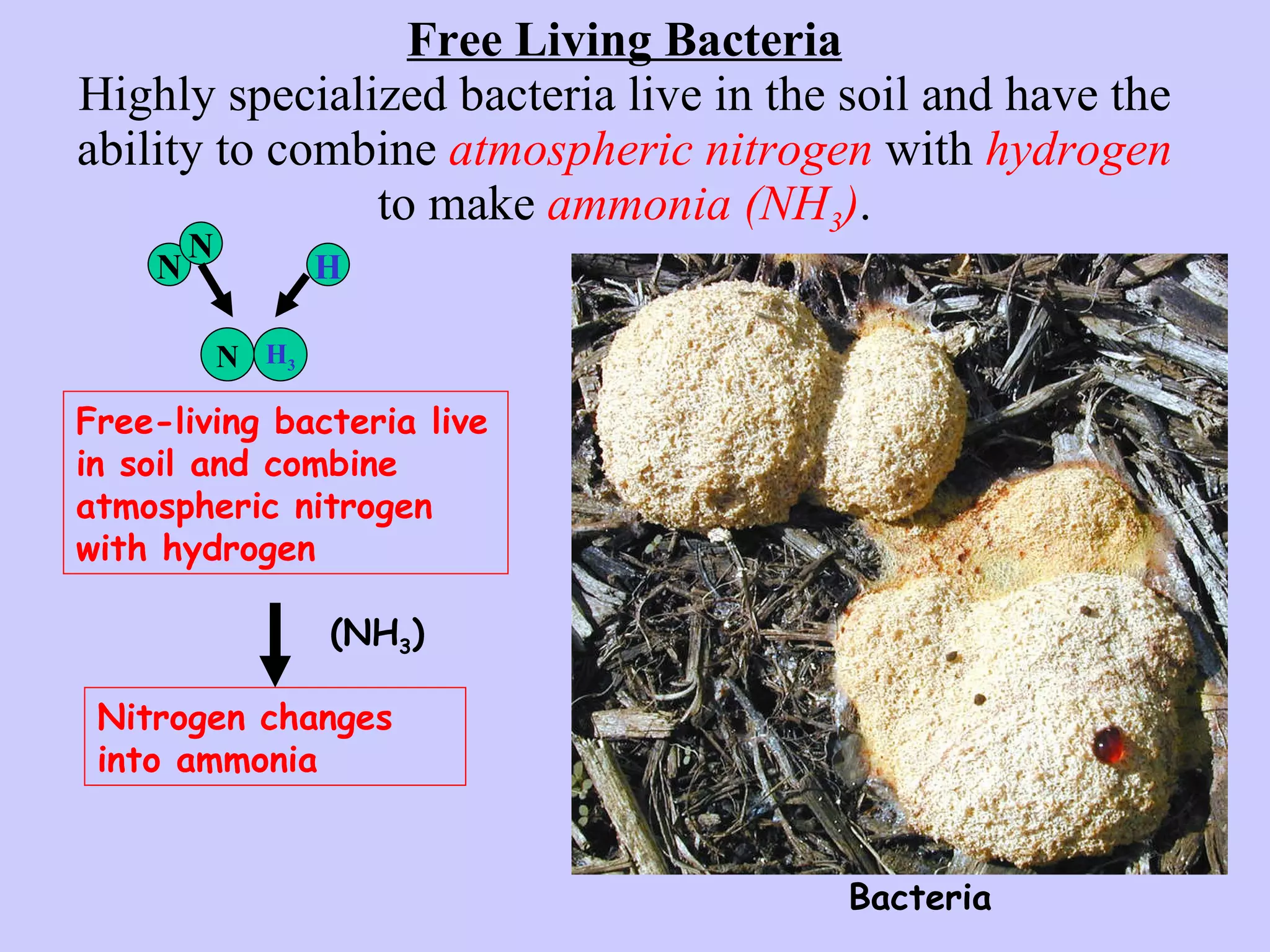 Free Living Bacteria

Highly specialized bacteria live in the soil and have the ability to combine atmospheric nitrogen with hydrogen to make ammonia ($NH_3$).

N N H

N $H_3$

Free-living bacteria live in soil and combine atmospheric nitrogen with hydrogen

($NH_3$)

Nitrogen changes into ammonia

Bacteria